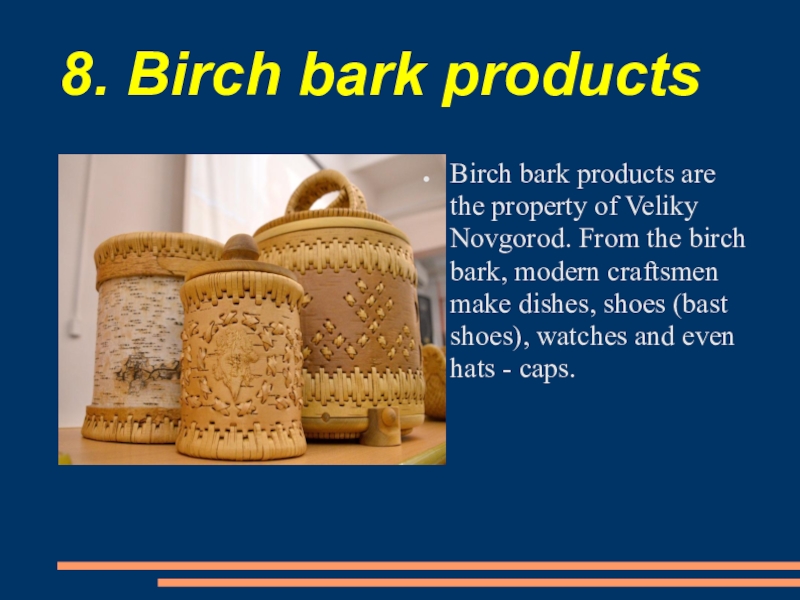 8. Birch bark products

Birch bark products are the property of Veliky Novgorod. From the birch bark, modern craftsmen make dishes, shoes (bast shoes), watches and even hats - caps.